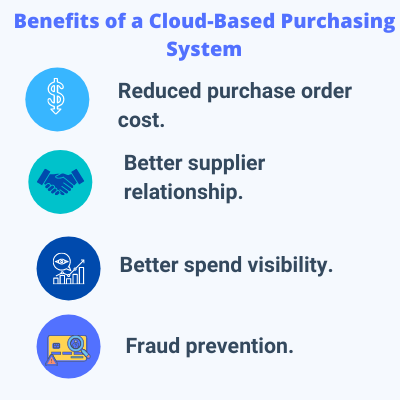 Benefits of a Cloud-Based Purchasing System

Reduced purchase order cost.

Better supplier relationship.

Better spend visibility.

Fraud prevention.